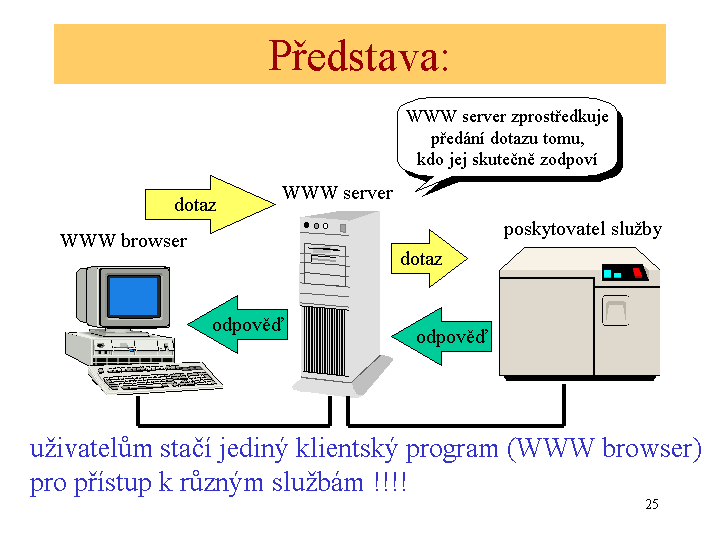 Představa:

WWW server zprostředkuje předání dotazu tomu, kdo jej skutečně zodpoví

dotaz

WWW server

WWW browser

dotaz

poskytovatel služby

odpověď

odpověď

uživatelům stačí jediný klientský program (WWW browser) pro přístup k různým službám !!!!

25